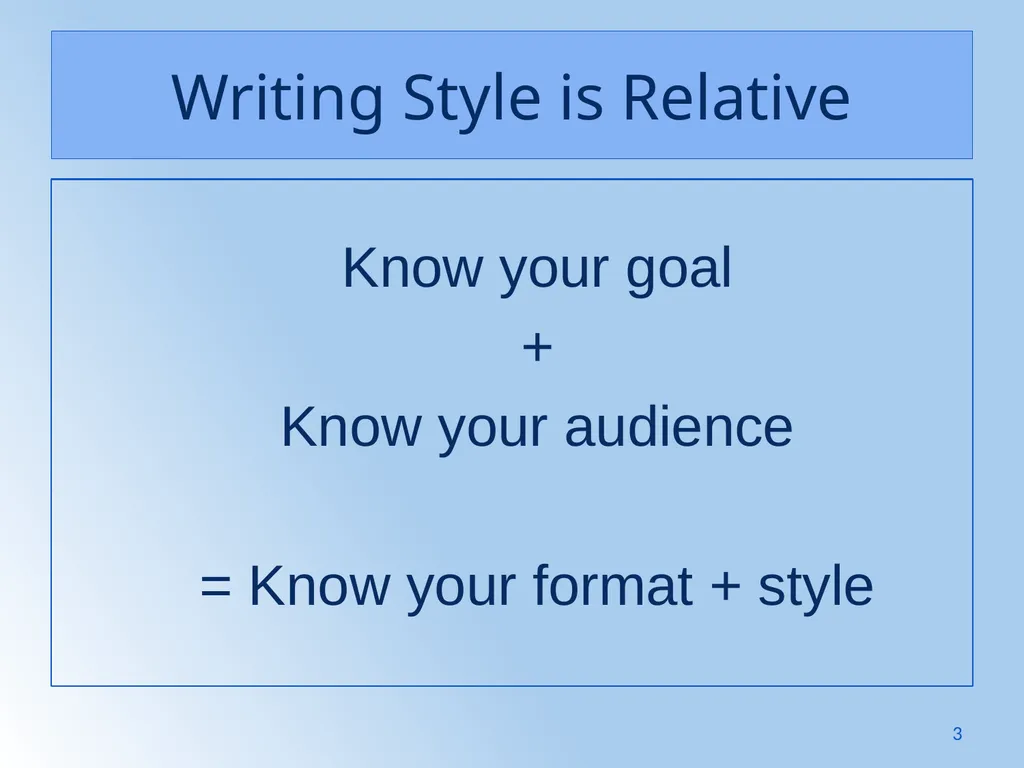 Writing Style is Relative

Know your goal

+

Know your audience

= Know your format + style

3